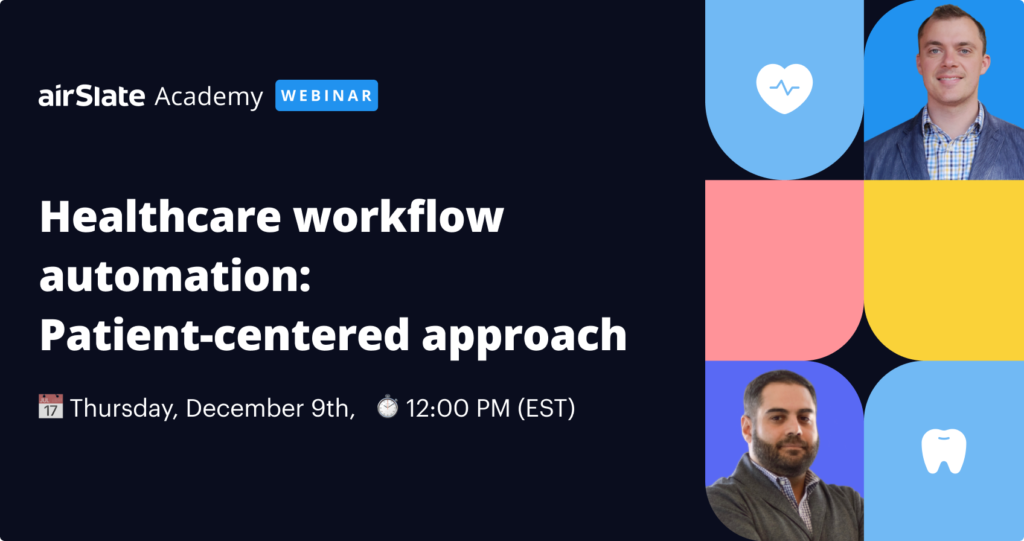 airSlate Academy WEBINAR

Healthcare workflow automation: Patient-centered approach

17 Thursday, December 9th, 12:00 PM (EST)